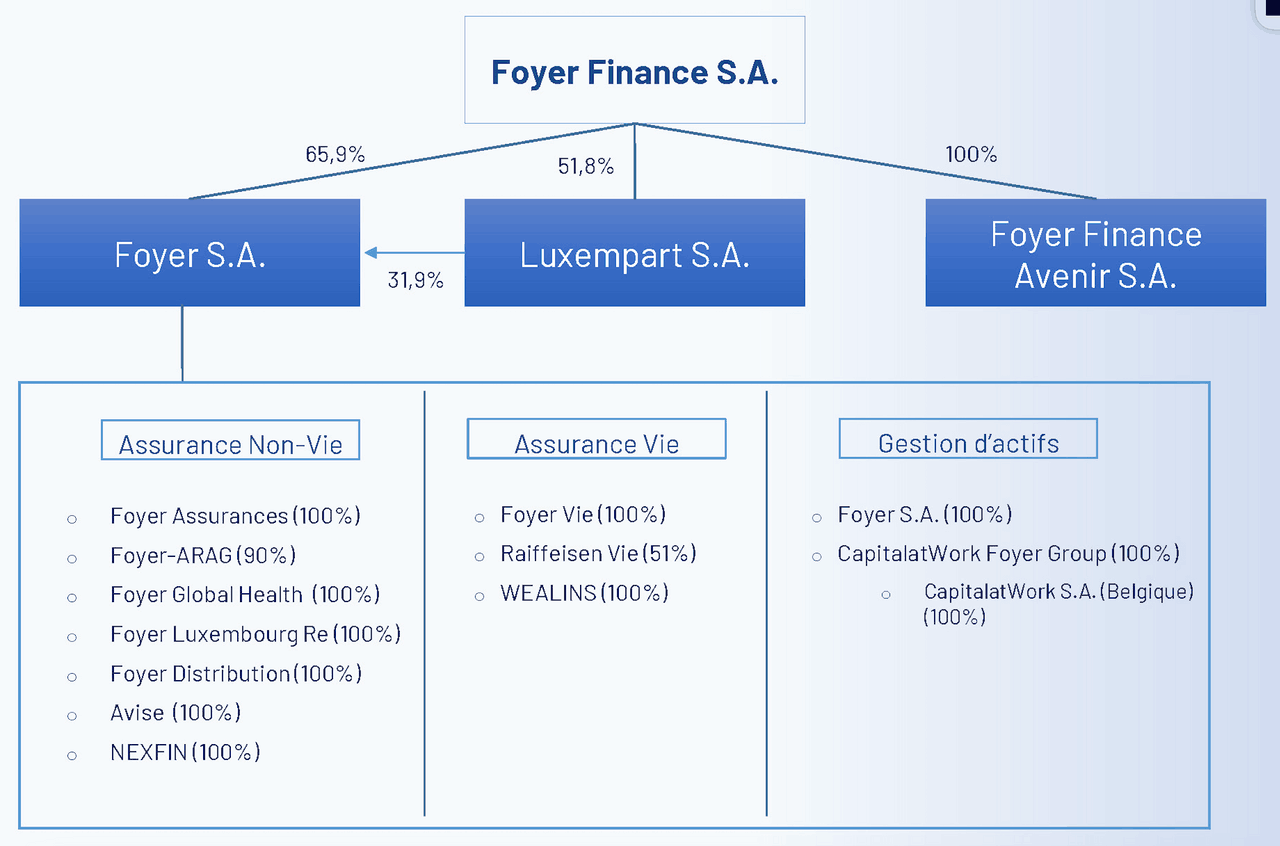 Foyer Finance S.A.

65,9%

51,8%

100%

Foyer S.A.

31,9%

Luxempart S.A.

Foyer Finance Avenir S.A.

Assurance Non-Vie

○ Foyer Assurances (100%)
○ Foyer-ARAG (90%)
○ Foyer Global Health (100%)
○ Foyer Luxembourg Re (100%)
○ Foyer Distribution (100%)
○ Avise (100%)
○ NEXFIN (100%)

Assurance Vie

○ Foyer Vie (100%)
○ Raiffeisen Vie (51%)
○ WEALINS (100%)

Gestion d'actifs

○ Foyer S.A. (100%)
○ CapitalatWork Foyer Group (100%)
○ CapitalatWork S.A. (Belgique) (100%)